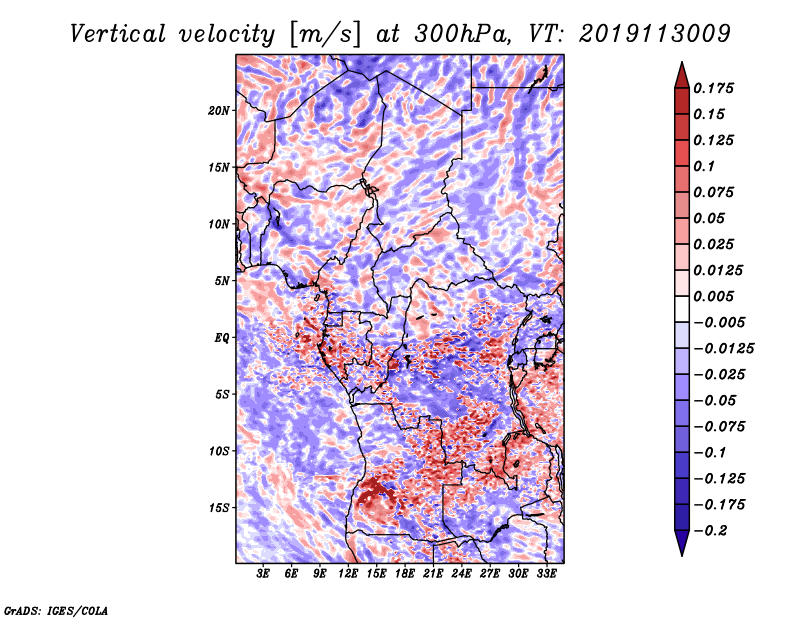 Vertical velocity [m/s] at 300hPa, VT: 2019113009

20N
15N
10N
5N
EQ
5S
10S
15S

3E 6E 9E 12E 15E 18E 21E 24E 27E 30E 33E

0.175
0.15
0.125
0.1
0.075
0.05
0.025
0.0125
0.005
−0.005
−0.0125
−0.025
−0.05
−0.075
−0.1
−0.125
−0.175
−0.2

GrADS: IGES/COLA